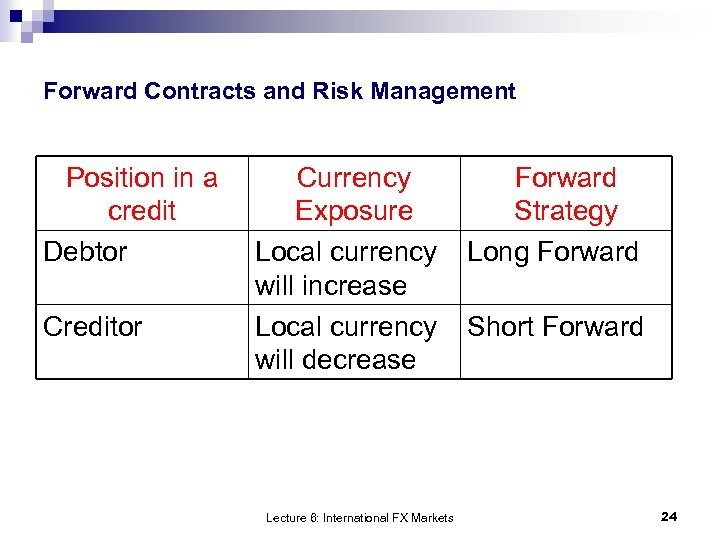 Forward Contracts and Risk Management

| Position in a credit | Currency Exposure | Forward Strategy |
|---|---|---|
| Debtor | Local currency will increase | Long Forward |
| Creditor | Local currency will decrease | Short Forward |

Lecture 6: International FX Markets

24